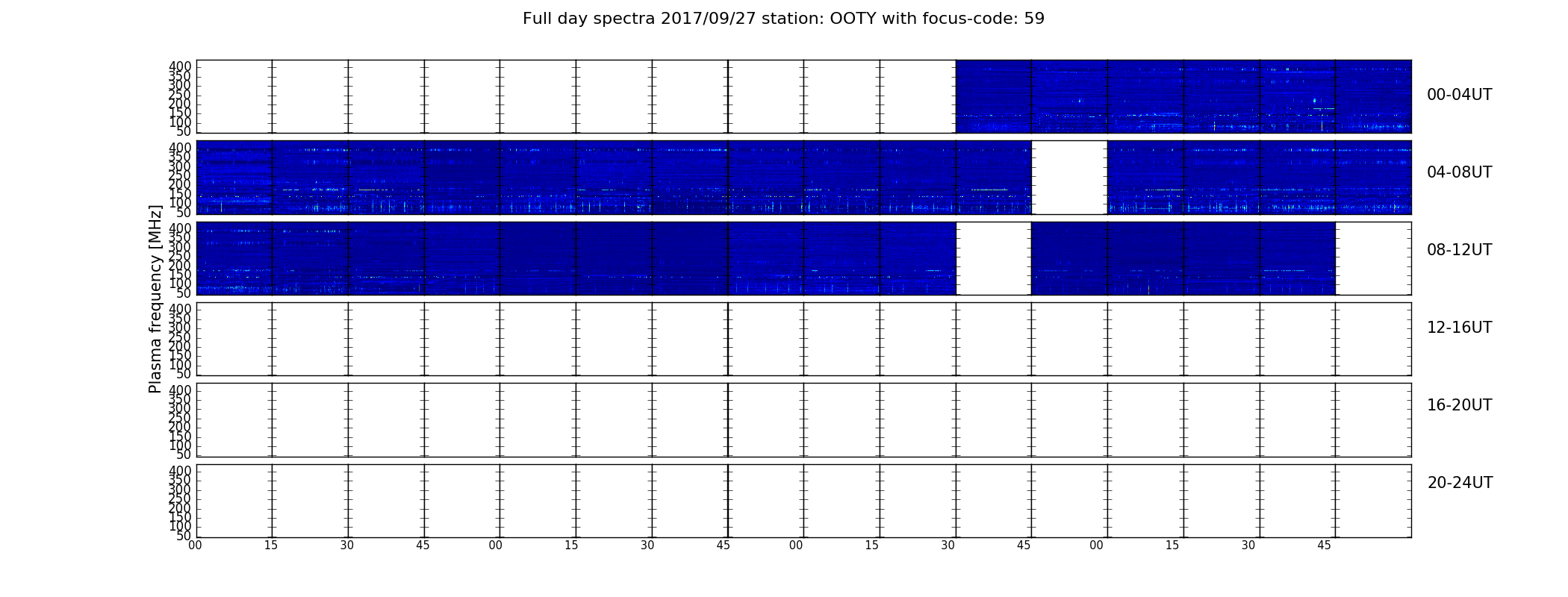 Full day spectra 2017/09/27 station: OOTY with focus-code: 59

Plasma frequency [MHz]

400
350
300
250
200
150
100
50

00-04UT

400
350
300
250
200
150
100
50

04-08UT

400
350
300
250
200
150
100
50

08-12UT

400
350
300
250
200
150
100
50

12-16UT

400
350
300
250
200
150
100
50

16-20UT

400
350
300
250
200
150
100
50

20-24UT

00 15 30 45 00 15 30 45 00 15 30 45 00 15 30 45